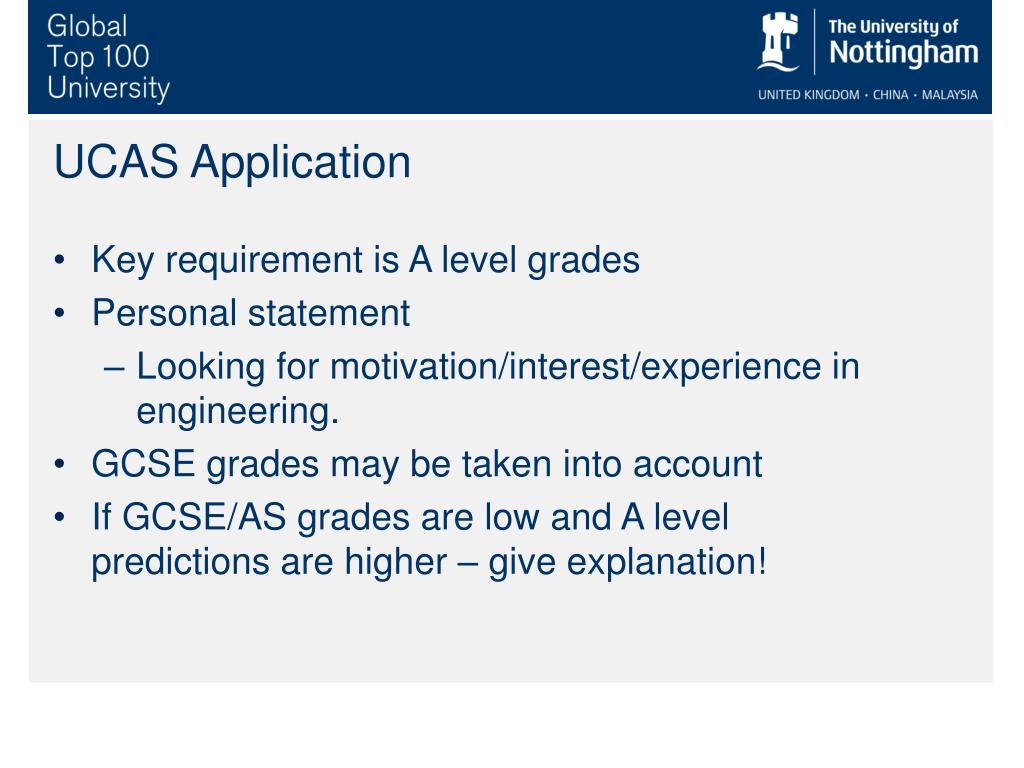 Global
Top 100
University

The University of
Nottingham
UNITED KINGDOM · CHINA · MALAYSIA

UCAS Application

• Key requirement is A level grades
• Personal statement
– Looking for motivation/interest/experience in engineering.
• GCSE grades may be taken into account
• If GCSE/AS grades are low and A level predictions are higher – give explanation!